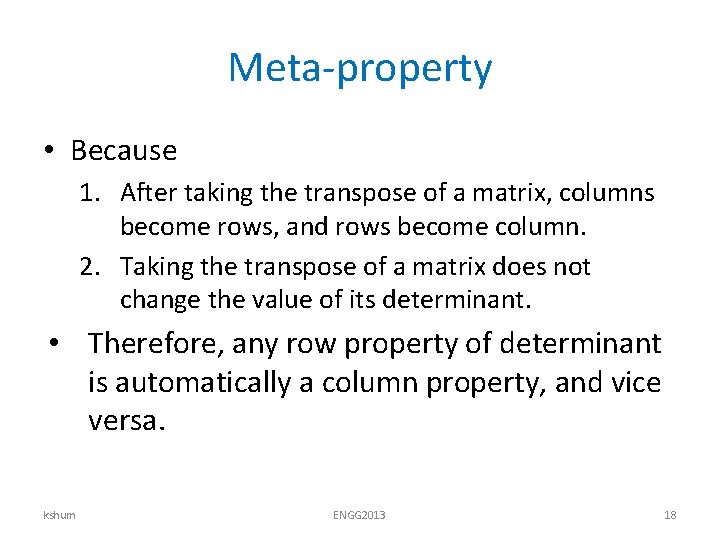 Meta-property

• Because

1. After taking the transpose of a matrix, columns become rows, and rows become column.

2. Taking the transpose of a matrix does not change the value of its determinant.

• Therefore, any row property of determinant is automatically a column property, and vice versa.

kshum

ENGG2013

18